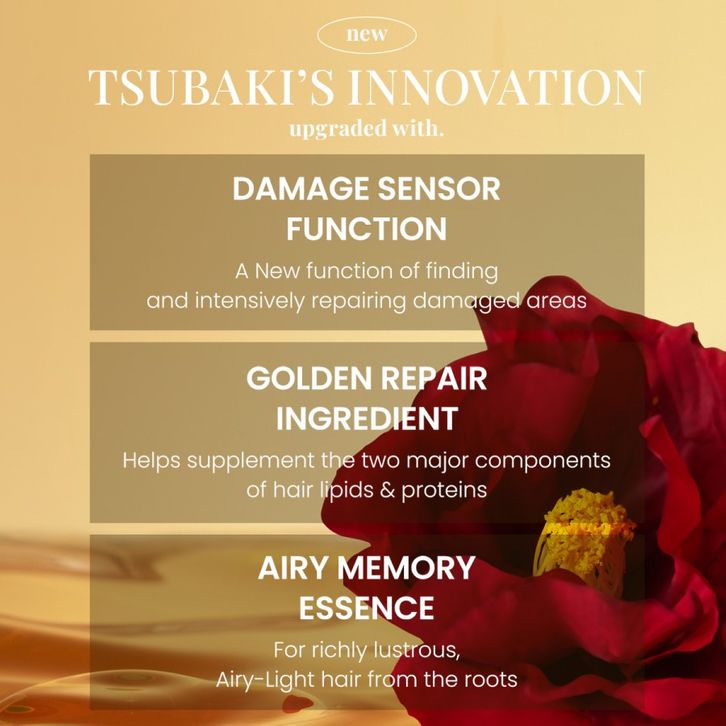 new

TSUBAKI'S INNOVATION

upgraded with.

DAMAGE SENSOR FUNCTION

A New function of finding and intensively repairing damaged areas

GOLDEN REPAIR INGREDIENT

Helps supplement the two major components of hair lipids & proteins

AIRY MEMORY ESSENCE

For richly lustrous, Airy-Light hair from the roots